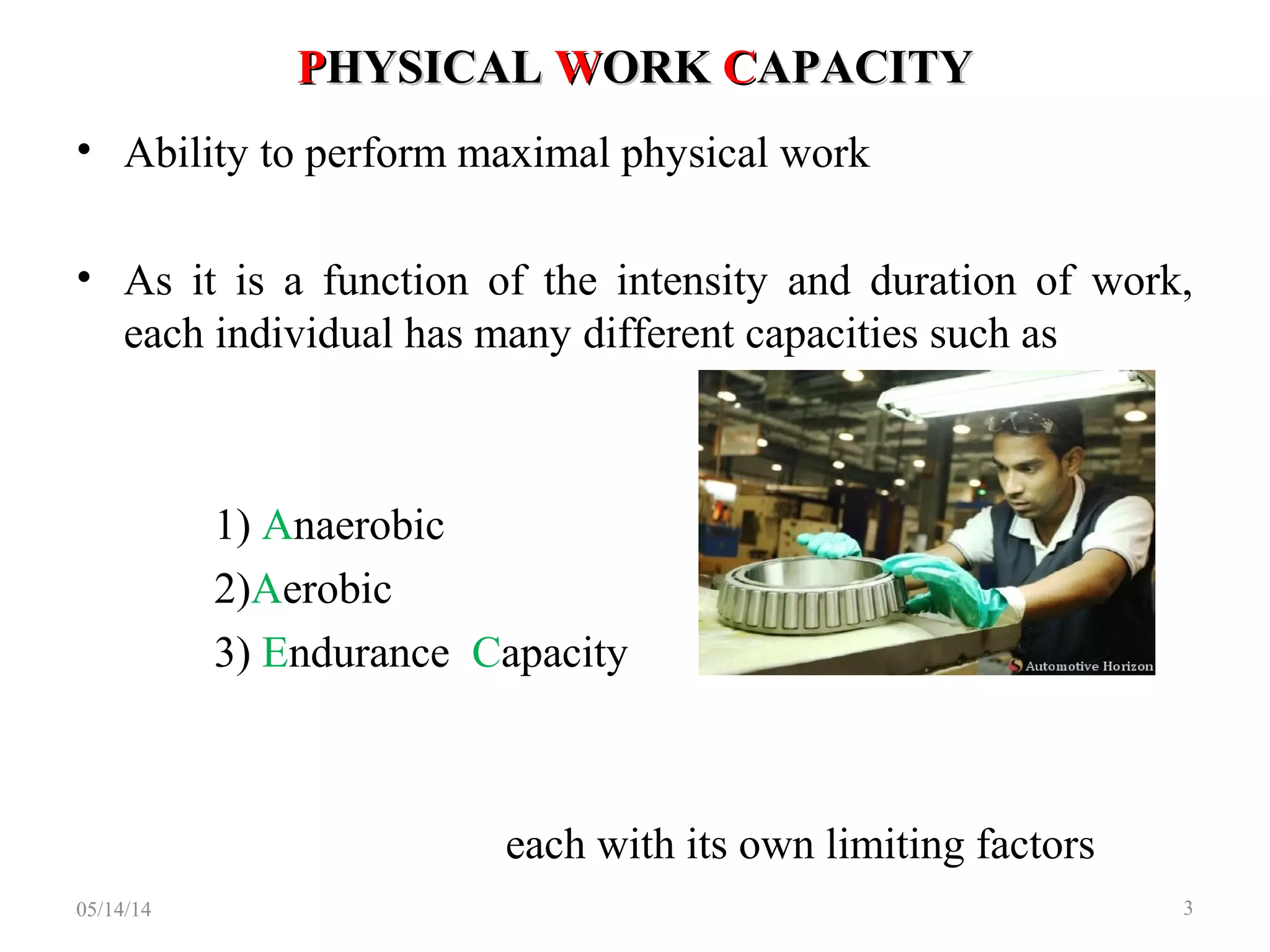 PHYSICAL WORK CAPACITY

• Ability to perform maximal physical work

• As it is a function of the intensity and duration of work, each individual has many different capacities such as

1) Anaerobic
2)Aerobic
3) Endurance Capacity

Automotive Horizon

each with its own limiting factors

05/14/14

3